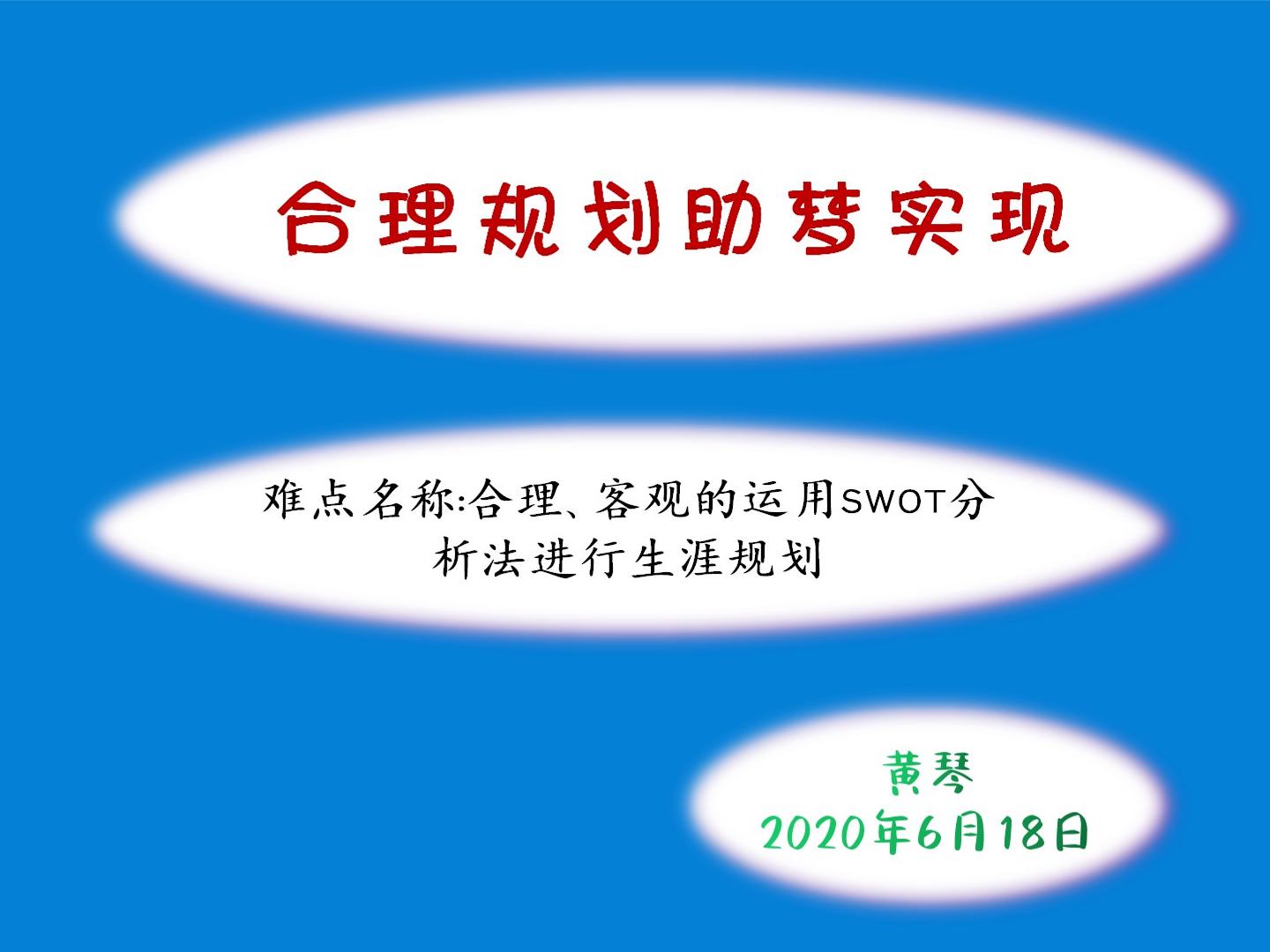 合理规划助梦实现

难点名称:合理、客观的运用SWOT分析法进行生涯规划

黄琴
2020年6月18日